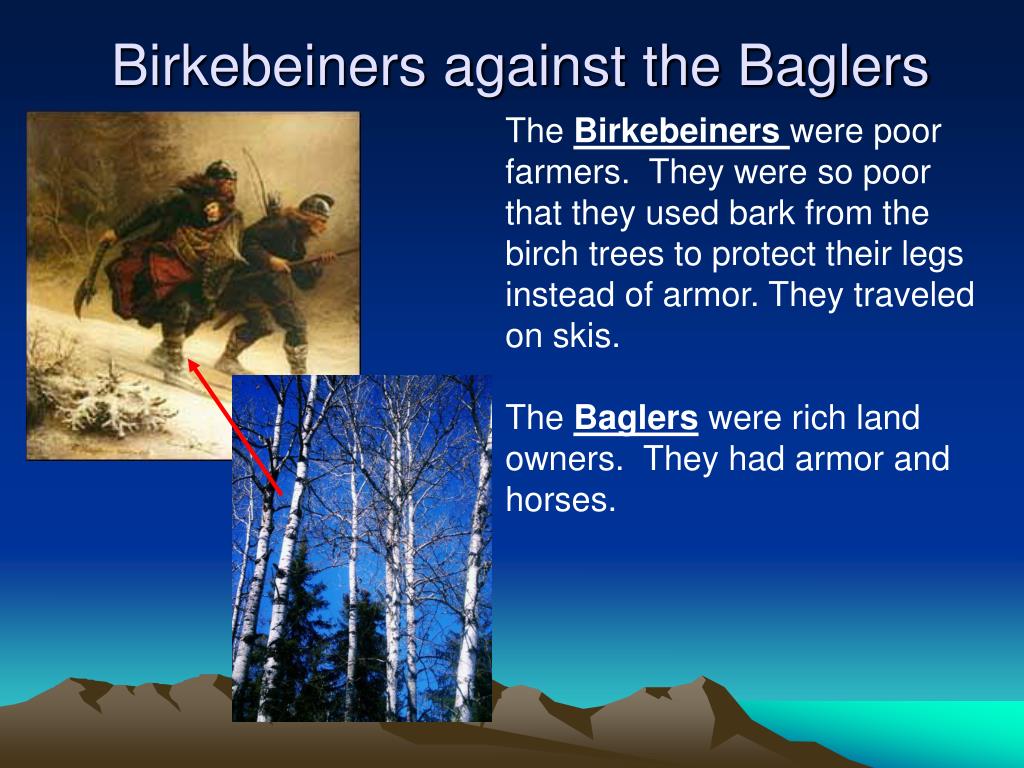 Birkebeiners against the Baglers

The Birkebeiners were poor farmers. They were so poor that they used bark from the birch trees to protect their legs instead of armor. They traveled on skis.

The Baglers were rich land owners. They had armor and horses.